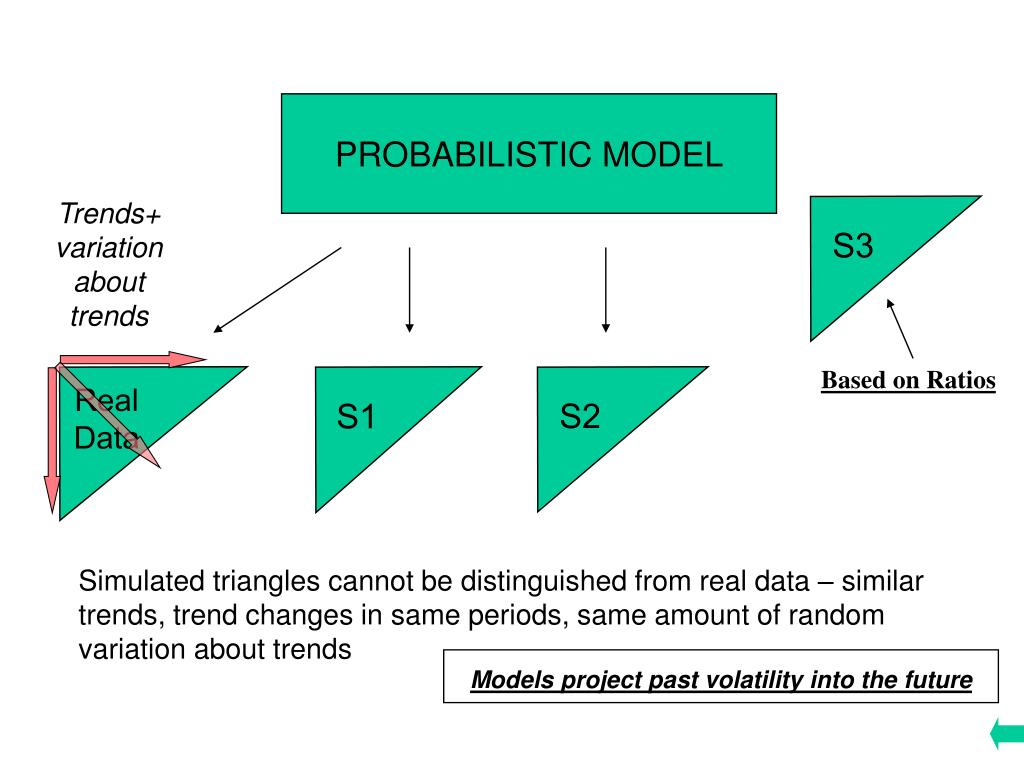 PROBABILISTIC MODEL

Trends+ variation about trends

S3

Based on Ratios

Real Data

S1

S2

Simulated triangles cannot be distinguished from real data – similar trends, trend changes in same periods, same amount of random variation about trends

Models project past volatility into the future